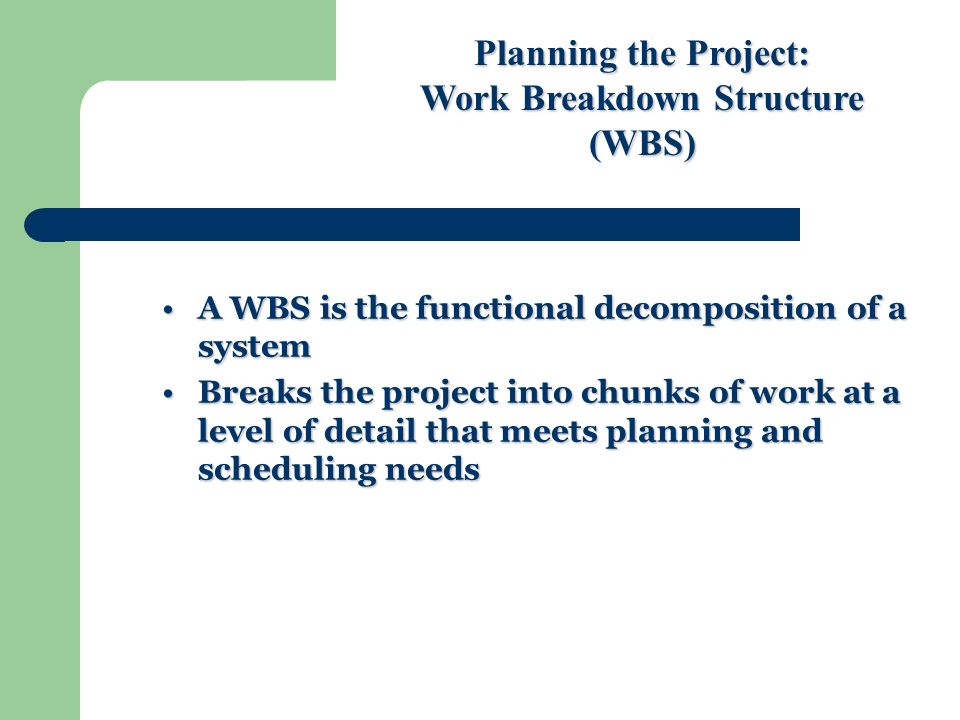 Planning the Project:
Work Breakdown Structure
(WBS)

• A WBS is the functional decomposition of a system
• Breaks the project into chunks of work at a level of detail that meets planning and scheduling needs